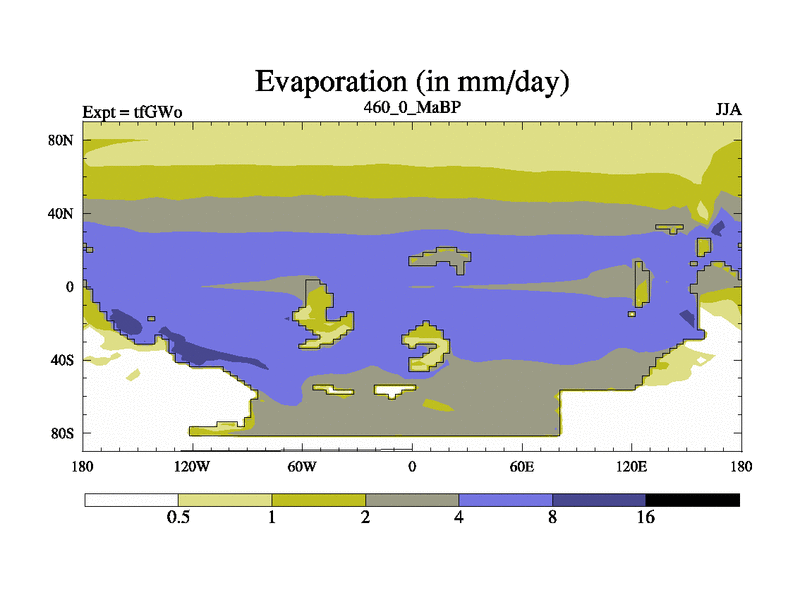 Evaporation (in mm/day)

Expt = tfGWo

460_0_MaBP

JJA

80N
40N
0
40S
80S

180 120W 60W 0 60E 120E 180

0.5 1 2 4 8 16